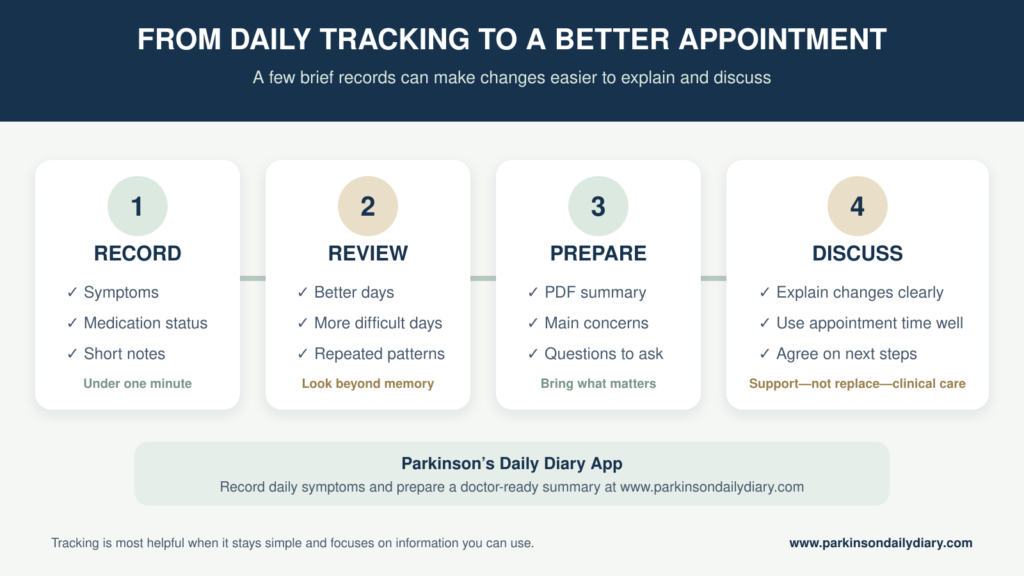 FROM DAILY TRACKING TO A BETTER APPOINTMENT

A few brief records can make changes easier to explain and discuss

1
RECORD
✓ Symptoms
✓ Medication status
✓ Short notes
Under one minute

2
REVIEW
✓ Better days
✓ More difficult days
✓ Repeated patterns
Look beyond memory

3
PREPARE
✓ PDF summary
✓ Main concerns
✓ Questions to ask
Bring what matters

4
DISCUSS
✓ Explain changes clearly
✓ Use appointment time well
✓ Agree on next steps
Support—not replace—clinical care

Parkinson's Daily Diary App
Record daily symptoms and prepare a doctor-ready summary at www.parkinsondailydiary.com

Tracking is most helpful when it stays simple and focuses on information you can use.

www.parkinsondailydiary.com